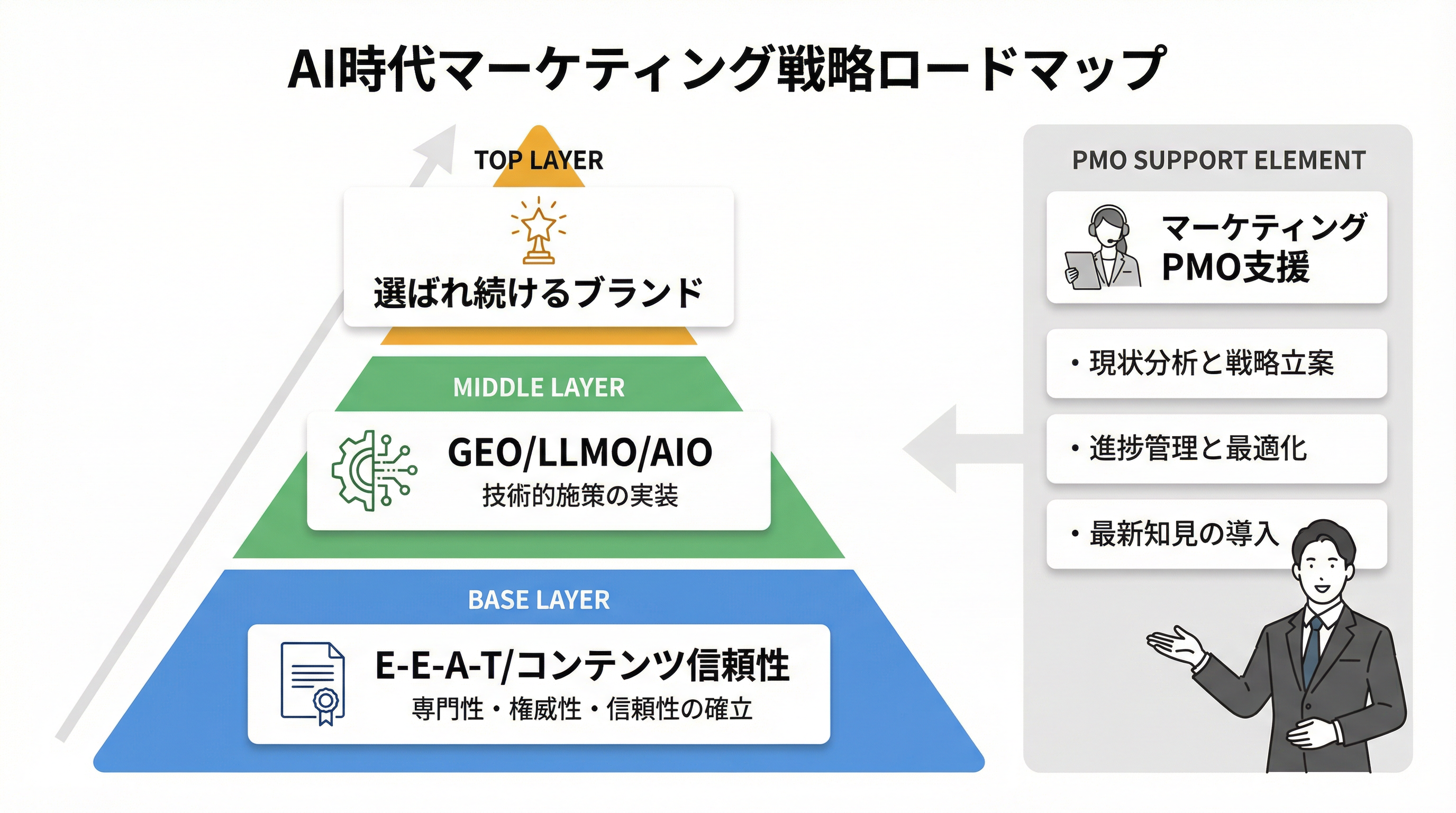 AI時代マーケティング戦略ロードマップ

TOP LAYER

選ばれ続けるブランド

MIDDLE LAYER

GEO/LLMO/AIO
技術的施策の実装

BASE LAYER

E-E-A-T/コンテンツ信頼性
専門性・権威性・信頼性の確立

PMO SUPPORT ELEMENT

マーケティング PMO支援

・現状分析と戦略立案

・進捗管理と最適化

・最新知見の導入